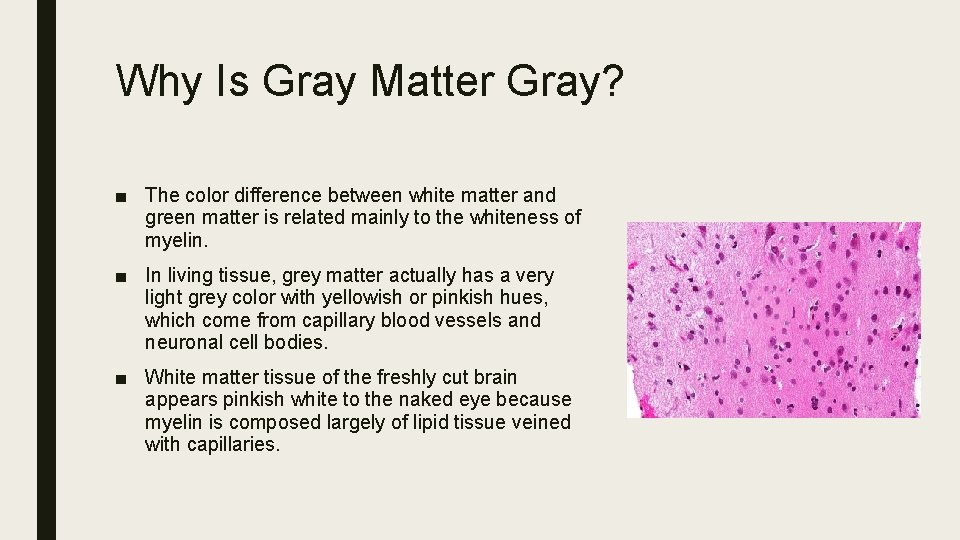 Why Is Gray Matter Gray?

■ The color difference between white matter and green matter is related mainly to the whiteness of myelin.

■ In living tissue, grey matter actually has a very light grey color with yellowish or pinkish hues, which come from capillary blood vessels and neuronal cell bodies.

■ White matter tissue of the freshly cut brain appears pinkish white to the naked eye because myelin is composed largely of lipid tissue veined with capillaries.